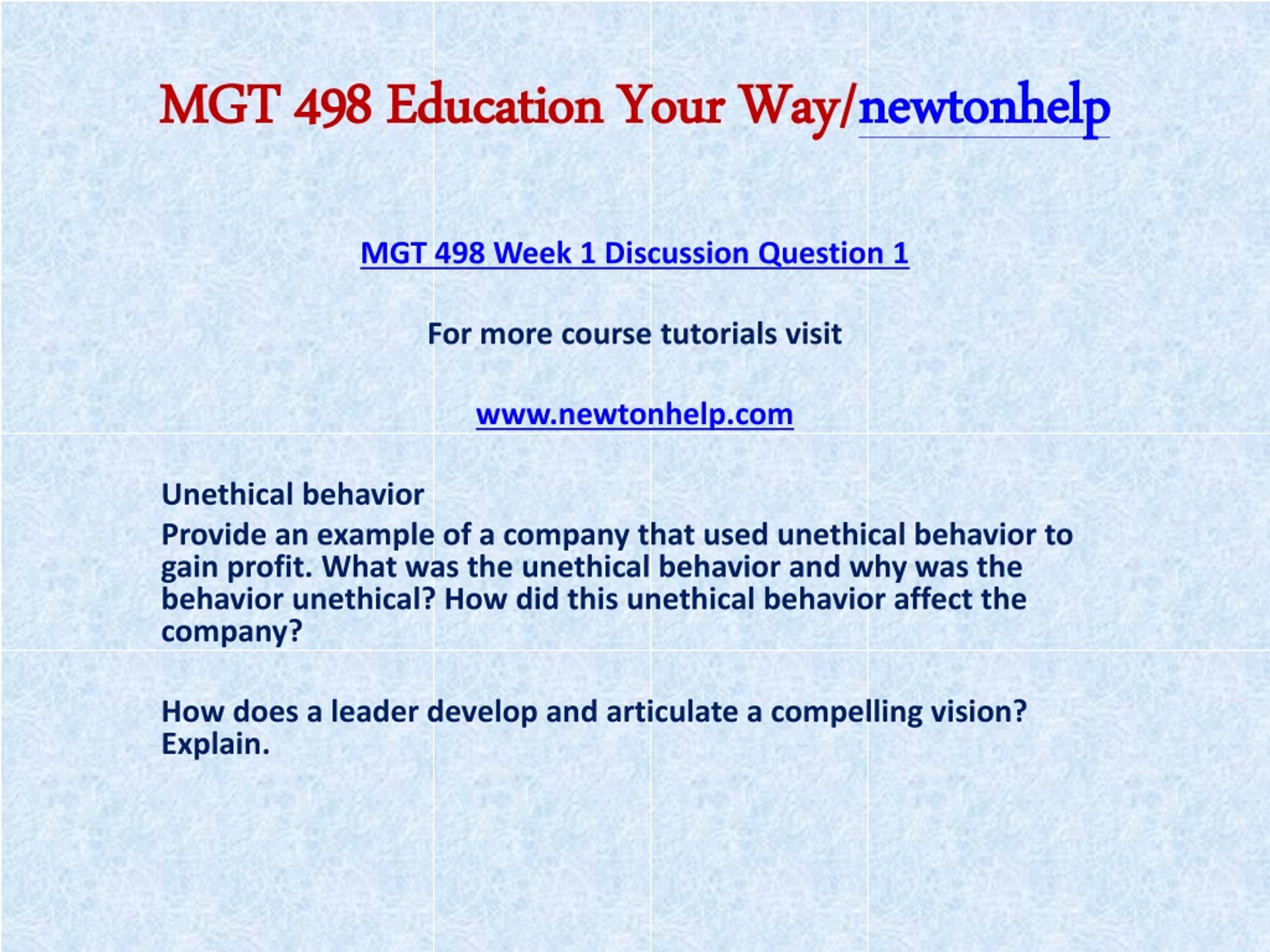 MGT 498 Education Your Way/newtonhelp

MGT 498 Week 1 Discussion Question 1

For more course tutorials visit

www.newtonhelp.com

Unethical behavior

Provide an example of a company that used unethical behavior to gain profit. What was the unethical behavior and why was the behavior unethical? How did this unethical behavior affect the company?

How does a leader develop and articulate a compelling vision? Explain.